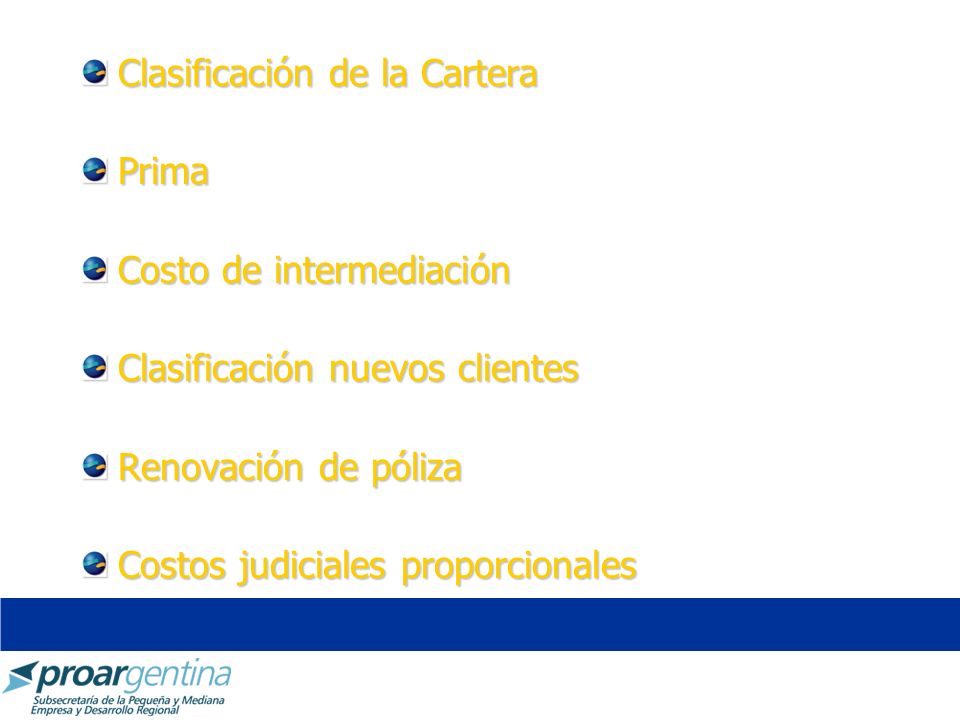 Clasificación de la Cartera

Prima

Costo de intermediación

Clasificación nuevos clientes

Renovación de póliza

Costos judiciales proporcionales

proargentina
Subsecretaría de la Pequeña y Mediana Empresa y Desarrollo Regional